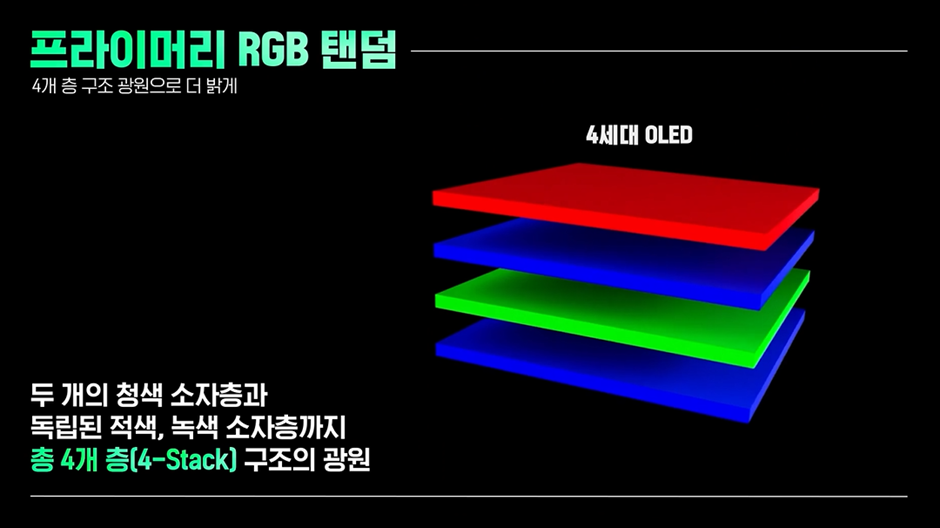 프라이머리 RGB 탠덤
4개 층 구조 광원으로 더 밝게

4세대 OLED

두 개의 청색 소자층과
독립된 적색, 녹색 소자층까지
총 4개 층(4-Stack) 구조의 광원